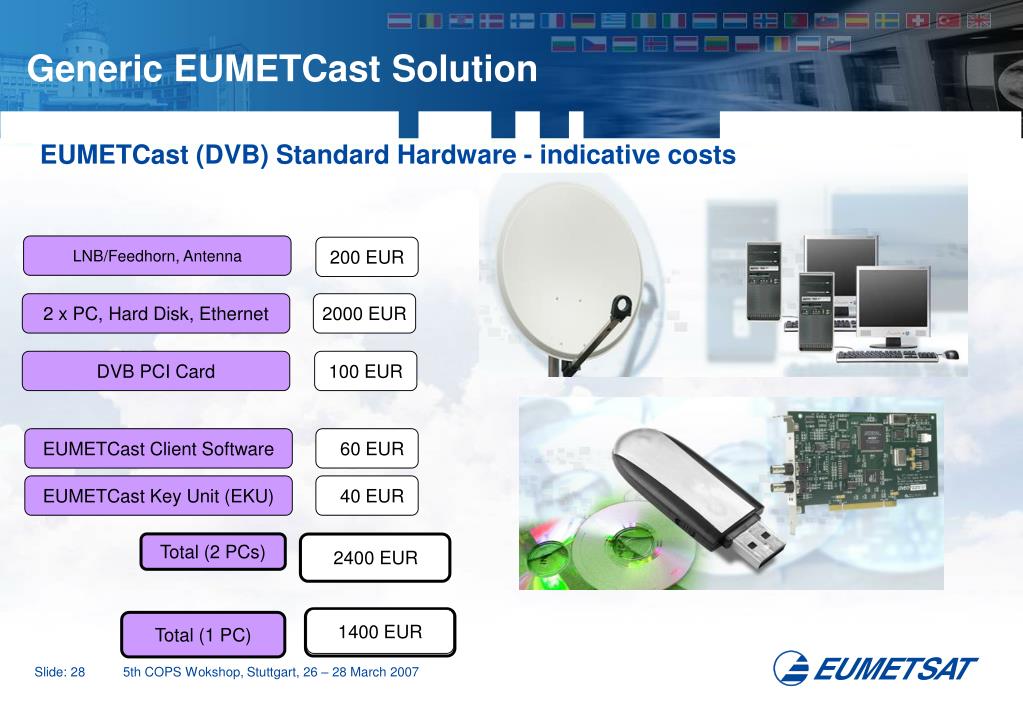 Generic EUMETCast Solution

EUMETCast (DVB) Standard Hardware - indicative costs

LNB/Feedhorn, Antenna

200 EUR

2 x PC, Hard Disk, Ethernet

2000 EUR

DVB PCI Card

100 EUR

EUMETCast Client Software

60 EUR

EUMETCast Key Unit (EKU)

40 EUR

Total (2 PCs)

2400 EUR

Total (1 PC)

1400 EUR

Slide: 28

5th COPS Wokshop, Stuttgart, 26 – 28 March 2007

EUMETSAT